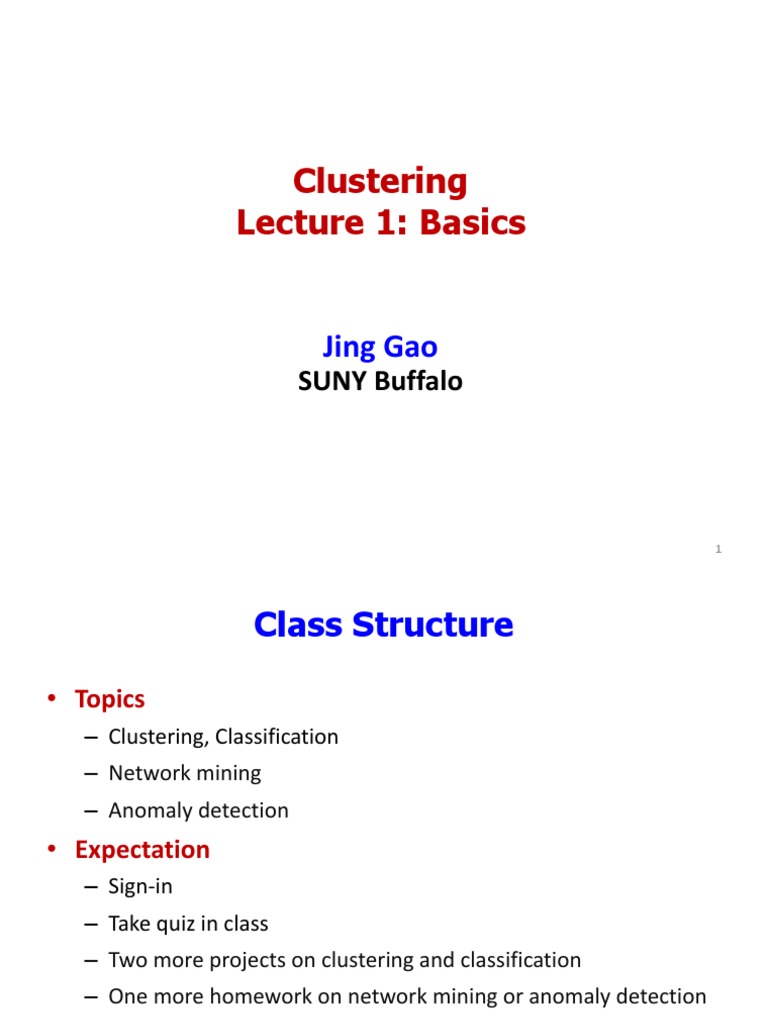 Clustering
Lecture 1: Basics

Jing Gao
SUNY Buffalo

1

Class Structure

• Topics
– Clustering, Classification
– Network mining
– Anomaly detection
• Expectation
– Sign-in
– Take quiz in class
– Two more projects on clustering and classification
– One more homework on network mining or anomaly detection